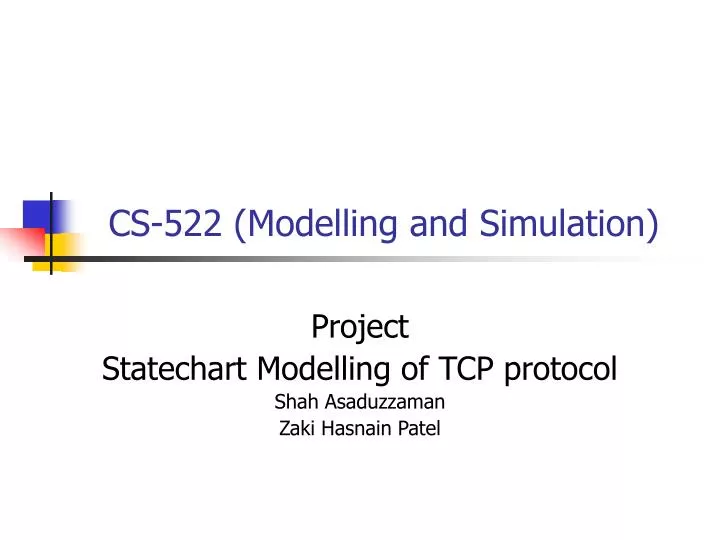 CS-522 (Modelling and Simulation)

Project
Statechart Modelling of TCP protocol
Shah Asaduzzaman
Zaki Hasnain Patel